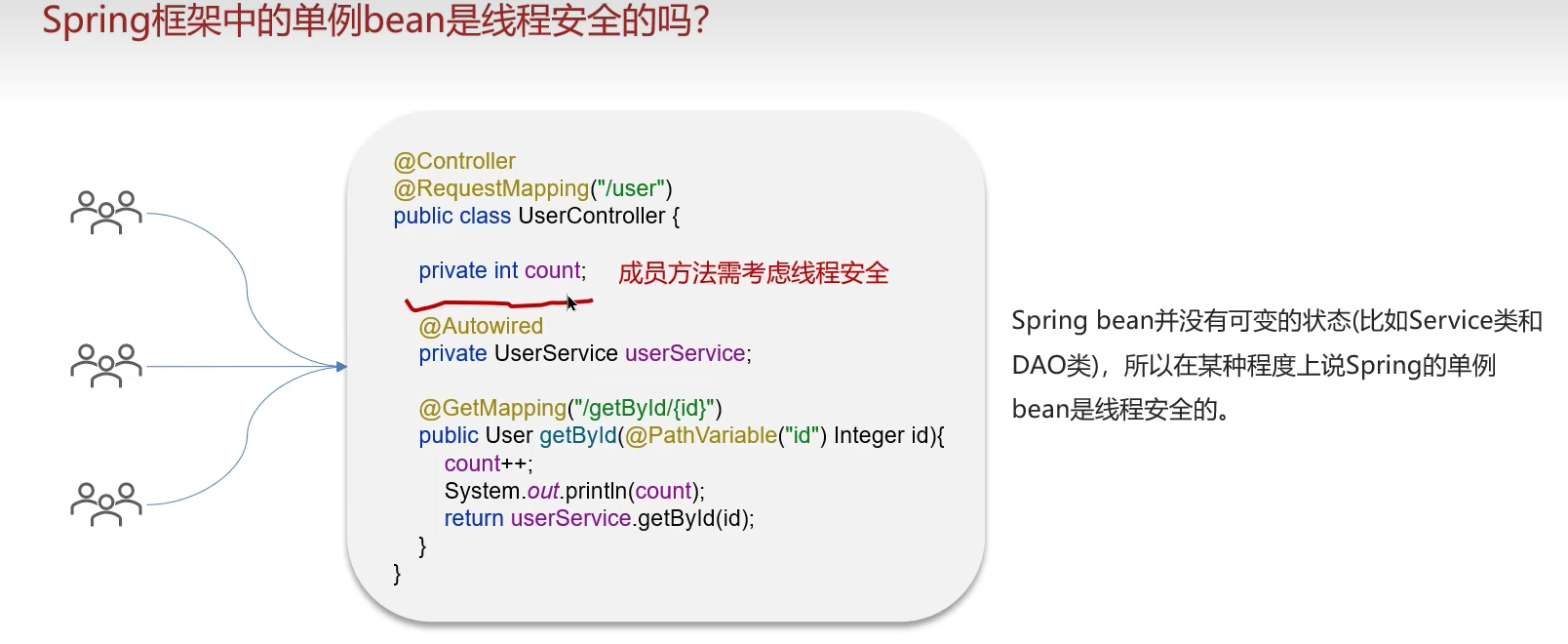 Spring框架中的单例bean是线程安全的吗?

@Controller
@RequestMapping("/user")
public class UserController {

private int count; 成员方法需考虑线程安全

@Autowired
private UserService userService;

@GetMapping("/getById/{id}")
public User getById(@PathVariable("id") Integer id){
count++;
System.out.println(count);
return userService.getById(id);
}
}

Spring bean并没有可变的状态(比如Service类和DAO类),所以在某种程度上说Spring的单例bean是线程安全的。